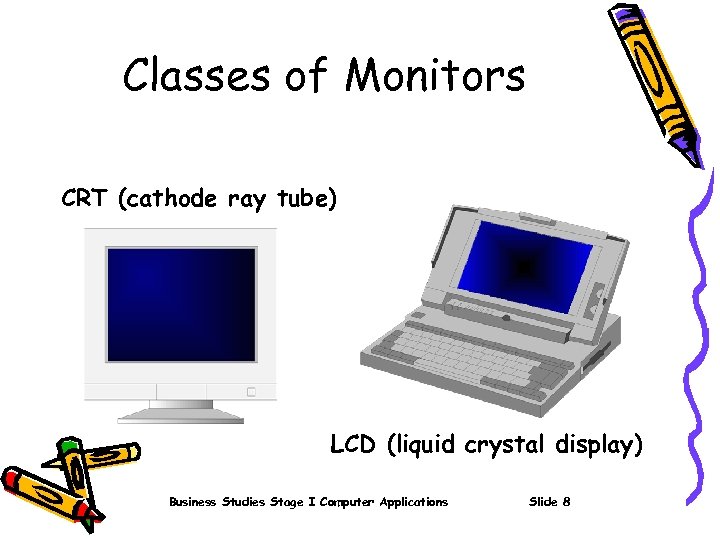 Classes of Monitors

CRT (cathode ray tube)

LCD (liquid crystal display)

Business Studies Stage I Computer Applications

Slide 8